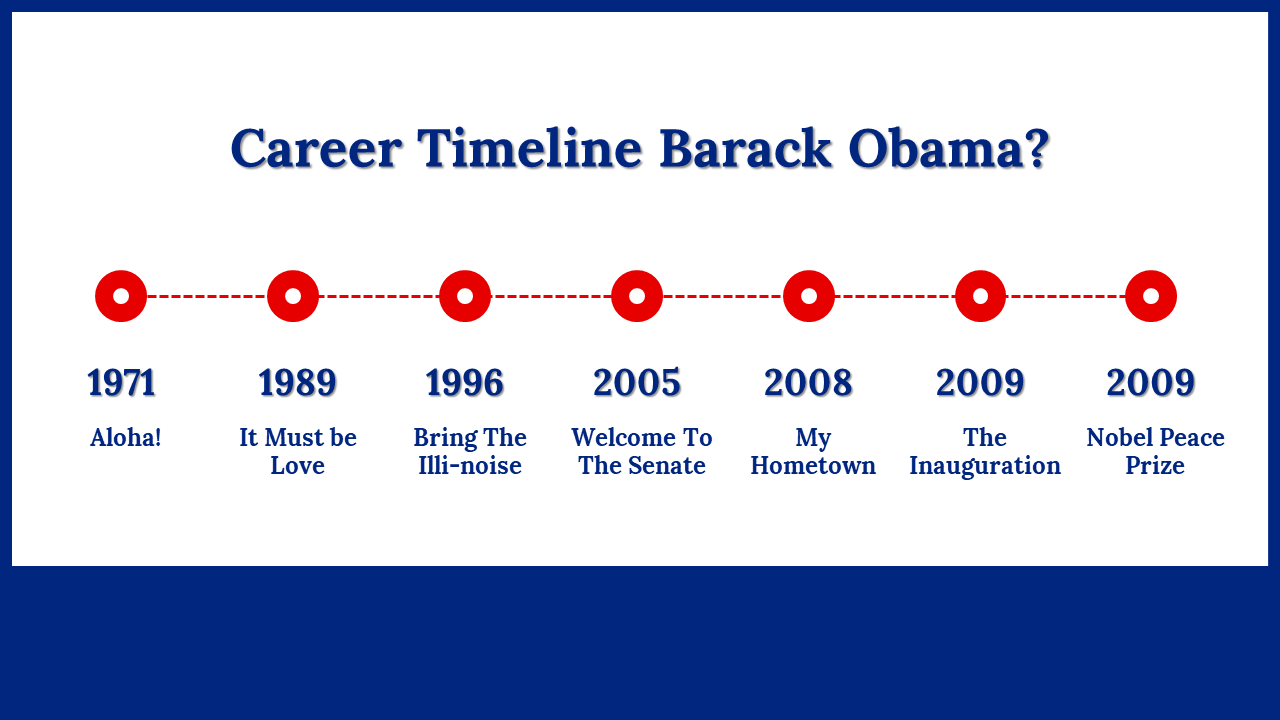 Career Timeline Barack Obama?

1971
Aloha!

1989
It Must be Love

1996
Bring The Illi-noise

2005
Welcome To The Senate

2008
My Hometown

2009
The Inauguration

2009
Nobel Peace Prize